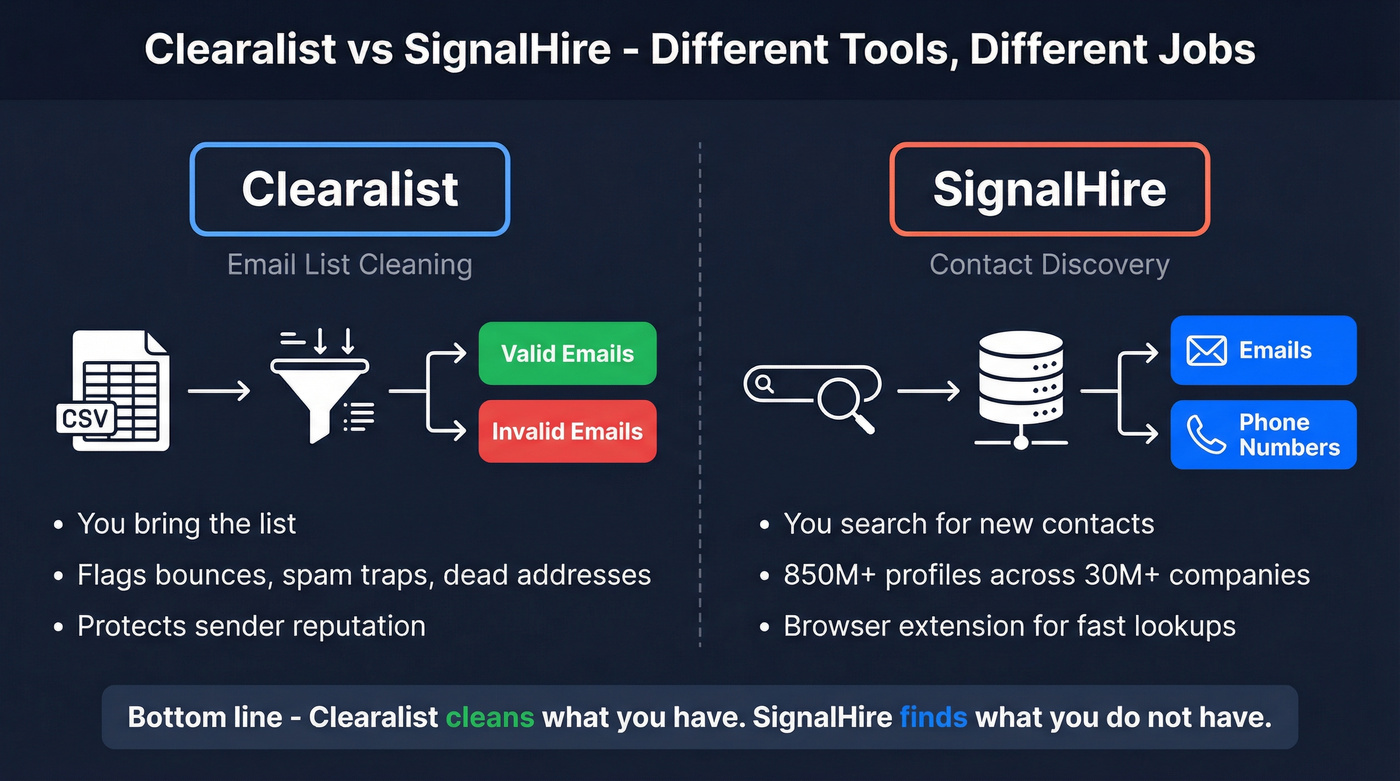 Clearalist vs SignalHire - Different Tools, Different Jobs

Clearalist

Email List Cleaning

CSV

Valid Emails

Invalid Emails

• You bring the list
• Flags bounces, spam traps, dead addresses
• Protects sender reputation

SignalHire

Contact Discovery

Emails

Phone Numbers

• You search for new contacts
• 850M+ profiles across 30M+ companies
• Browser extension for fast lookups

Bottom line - Clearalist cleans what you have. SignalHire finds what you do not have.